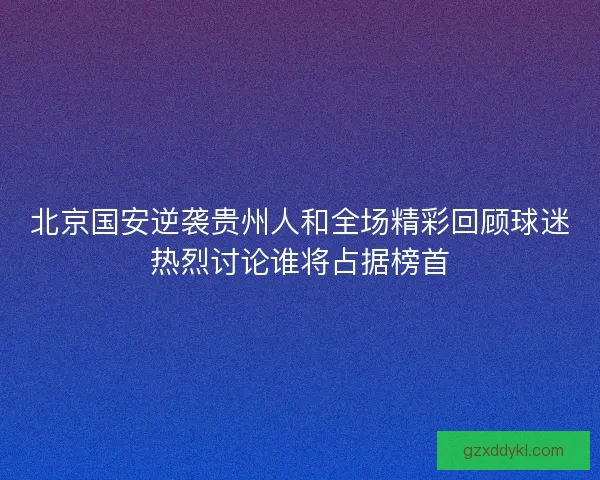 北京国安逆袭贵州人和全场精彩回顾球迷热烈讨论谁将占据榜首

gzxddykl.com